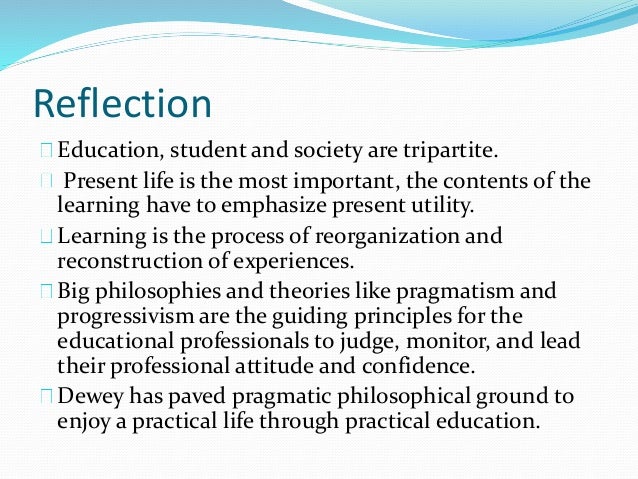 Reflection

Education, student and society are tripartite.

Present life is the most important, the contents of the learning have to emphasize present utility.

Learning is the process of reorganization and reconstruction of experiences.

Big philosophies and theories like pragmatism and progressivism are the guiding principles for the educational professionals to judge, monitor, and lead their professional attitude and confidence.

Dewey has paved pragmatic philosophical ground to enjoy a practical life through practical education.